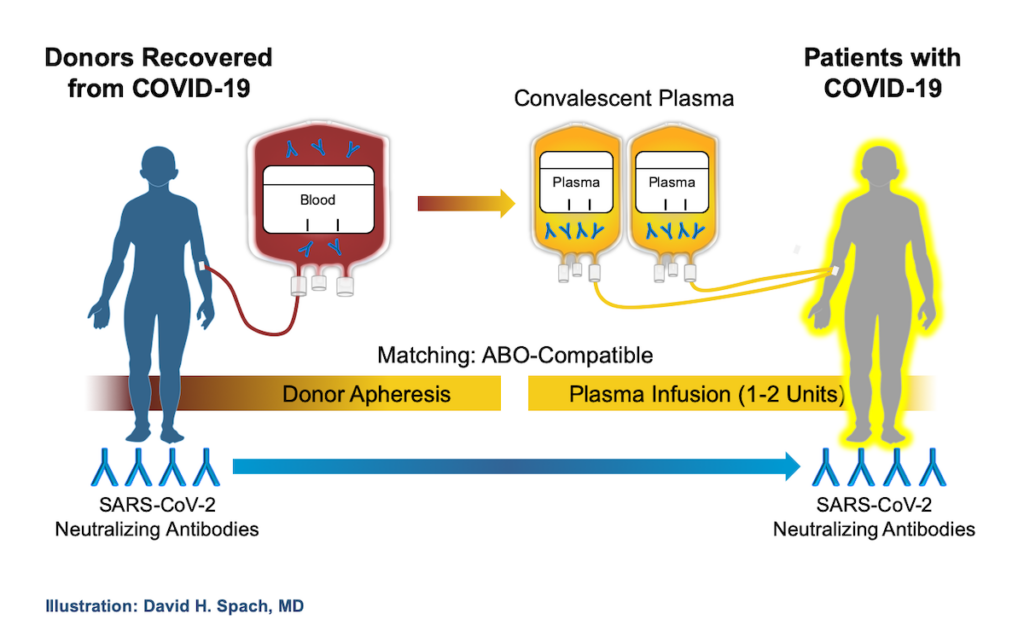 Donors Recovered from COVID-19

Convalescent Plasma

Patients with COVID-19

Blood

Plasma

Plasma

Matching: ABO-Compatible

Donor Apheresis

Plasma Infusion (1-2 Units)

SARS-CoV-2 Neutralizing Antibodies

SARS-CoV-2 Neutralizing Antibodies

Illustration: David H. Spach, MD